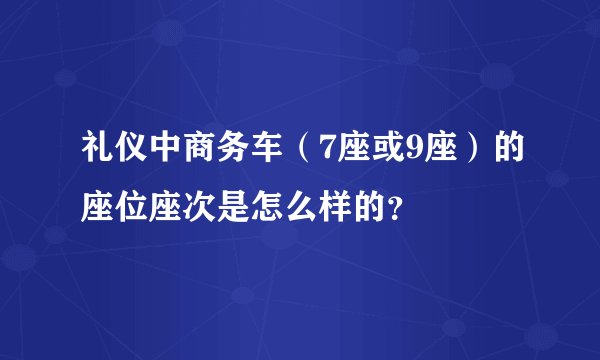 礼仪中商务车（7座或9座）的座位座次是怎么样的?